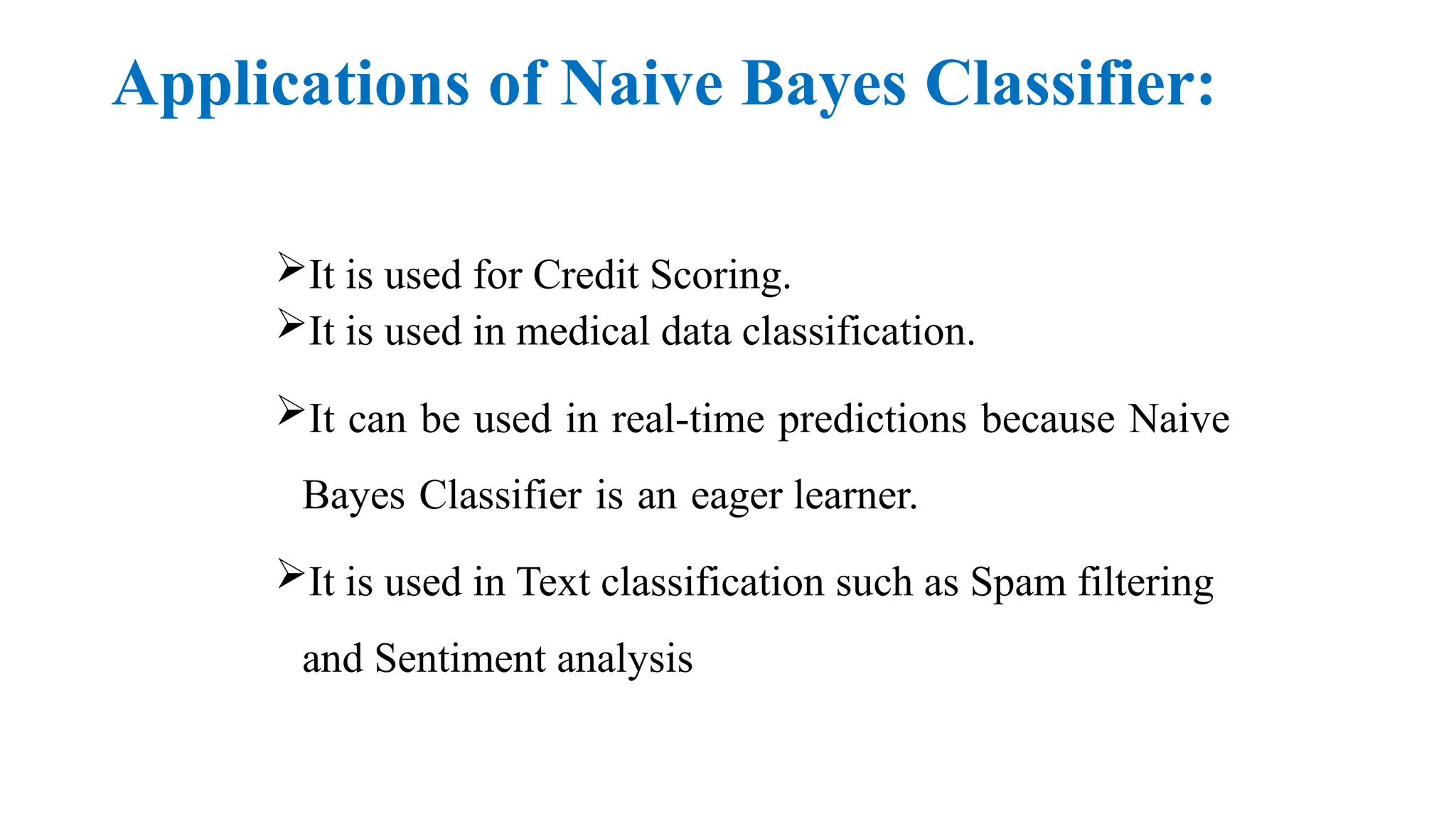 Applications of Naive Bayes Classifier:

➢It is used for Credit Scoring.
➢It is used in medical data classification.

➢It can be used in real-time predictions because Naive Bayes Classifier is an eager learner.

➢It is used in Text classification such as Spam filtering and Sentiment analysis